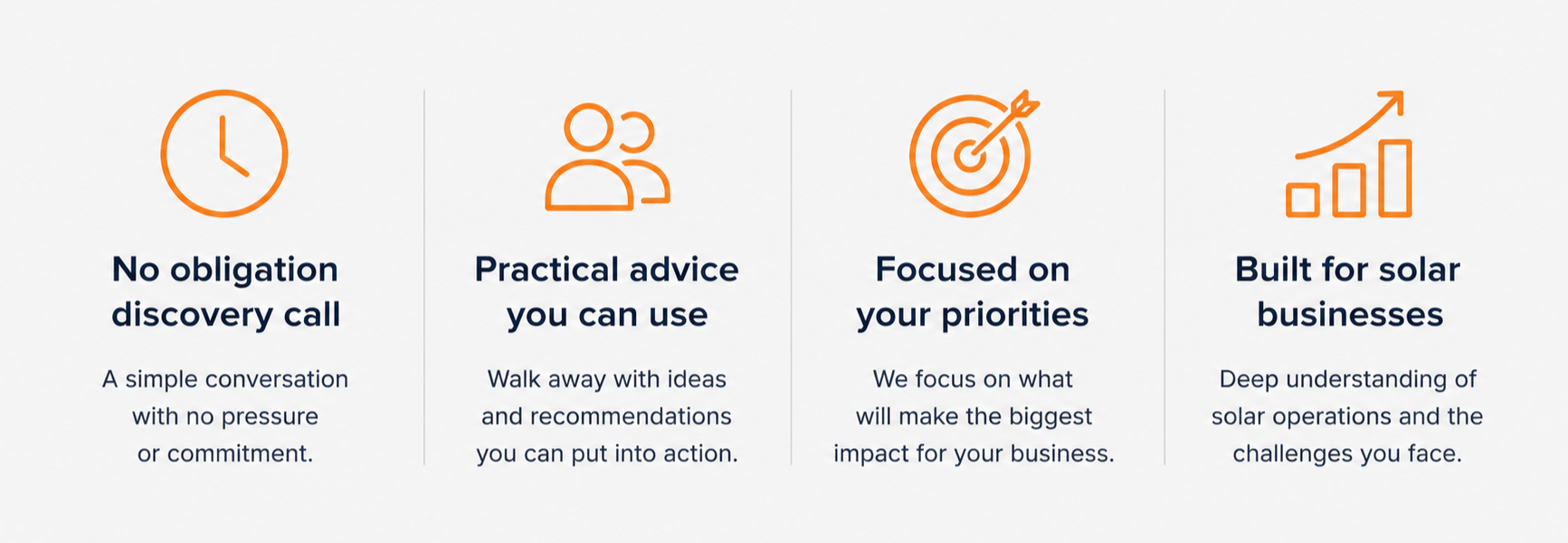 No obligation discovery call

A simple conversation with no pressure or commitment.

Practical advice you can use

Walk away with ideas and recommendations you can put into action.

Focused on your priorities

We focus on what will make the biggest impact for your business.

Built for solar businesses

Deep understanding of solar operations and the challenges you face.